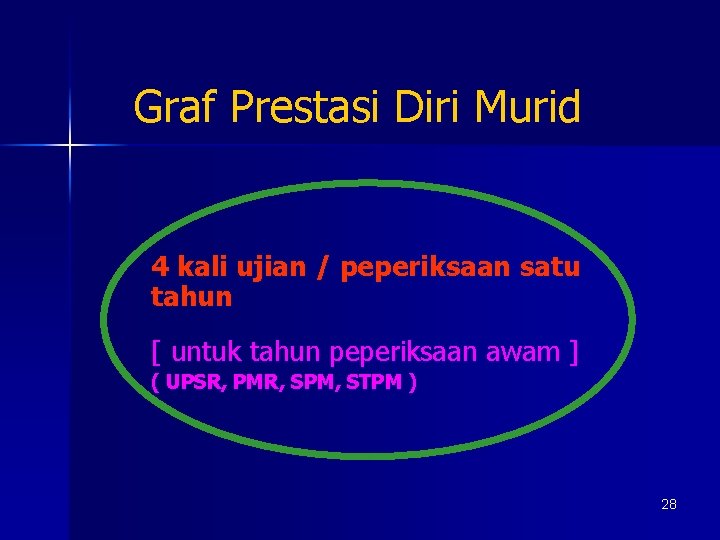 Graf Prestasi Diri Murid

4 kali ujian / peperiksaan satu tahun

[ untuk tahun peperiksaan awam ]
( UPSR, PMR, SPM, STPM )

28